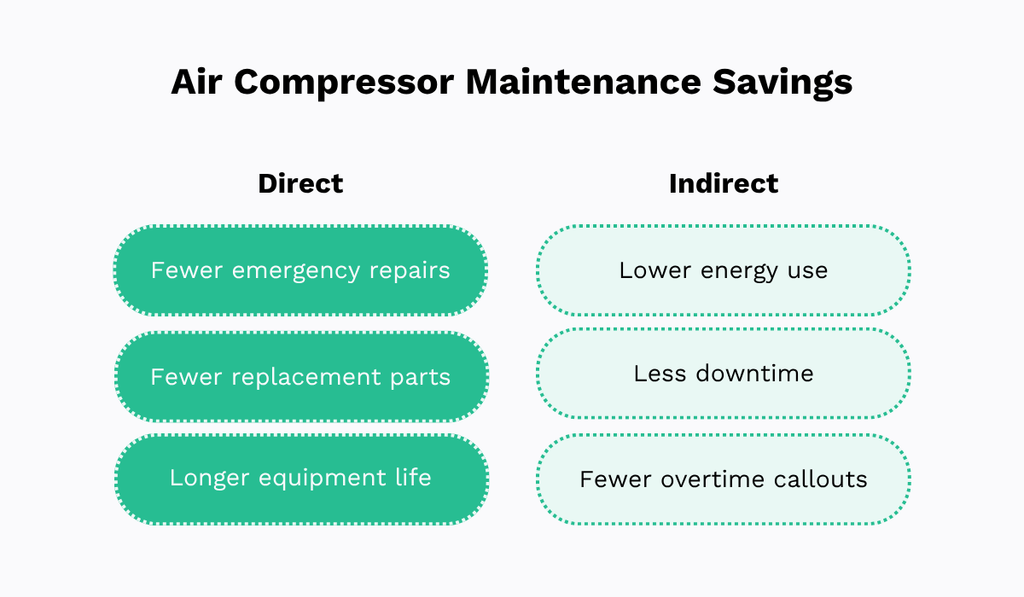 Air Compressor Maintenance Savings

Direct

Fewer emergency repairs

Fewer replacement parts

Longer equipment life

Indirect

Lower energy use

Less downtime

Fewer overtime callouts